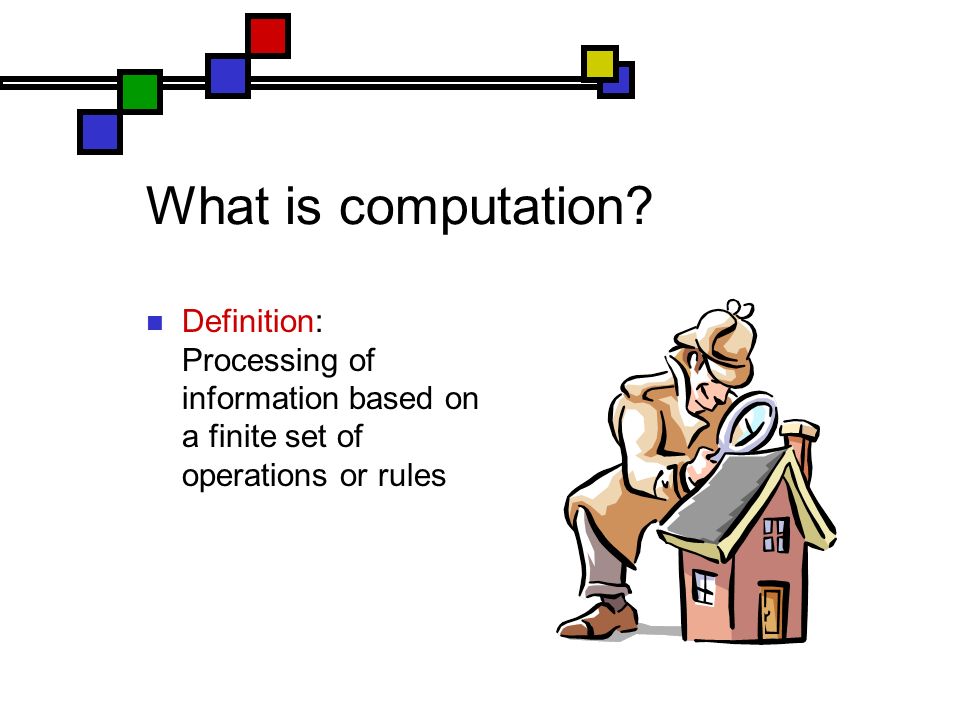 What is computation?

Definition: Processing of information based on a finite set of operations or rules